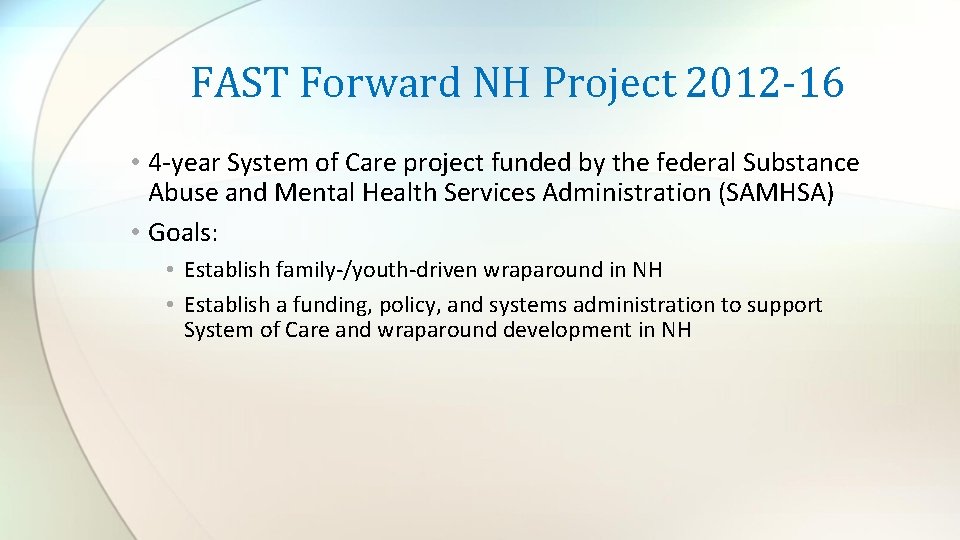 FAST Forward NH Project 2012-16

• 4-year System of Care project funded by the federal Substance Abuse and Mental Health Services Administration (SAMHSA)
• Goals:
  • Establish family-/youth-driven wraparound in NH
  • Establish a funding, policy, and systems administration to support System of Care and wraparound development in NH